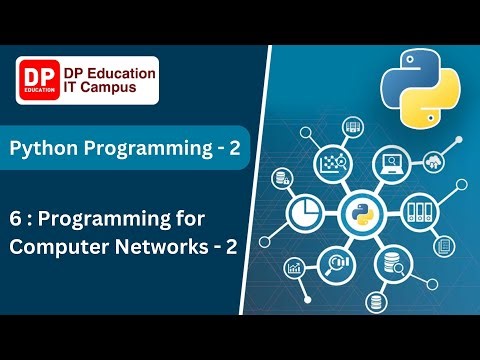 DP EDUCATION

DP Education
IT Campus

Python Programming - 2

6 : Programming for Computer Networks - 2